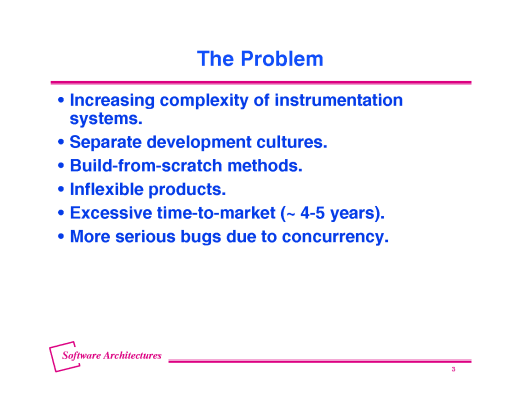 The Problem

• Increasing complexity of instrumentation systems.
• Separate development cultures.
• Build-from-scratch methods.
• Inflexible products.
• Excessive time-to-market (~ 4-5 years).
• More serious bugs due to concurrency.

Software Architectures

3